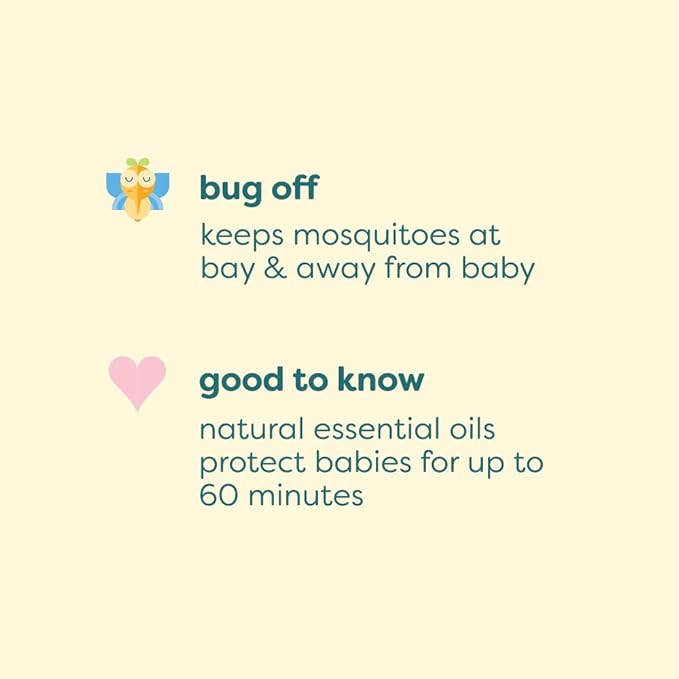 bug off

keeps mosquitoes at bay & away from baby

good to know

natural essential oils protect babies for up to 60 minutes